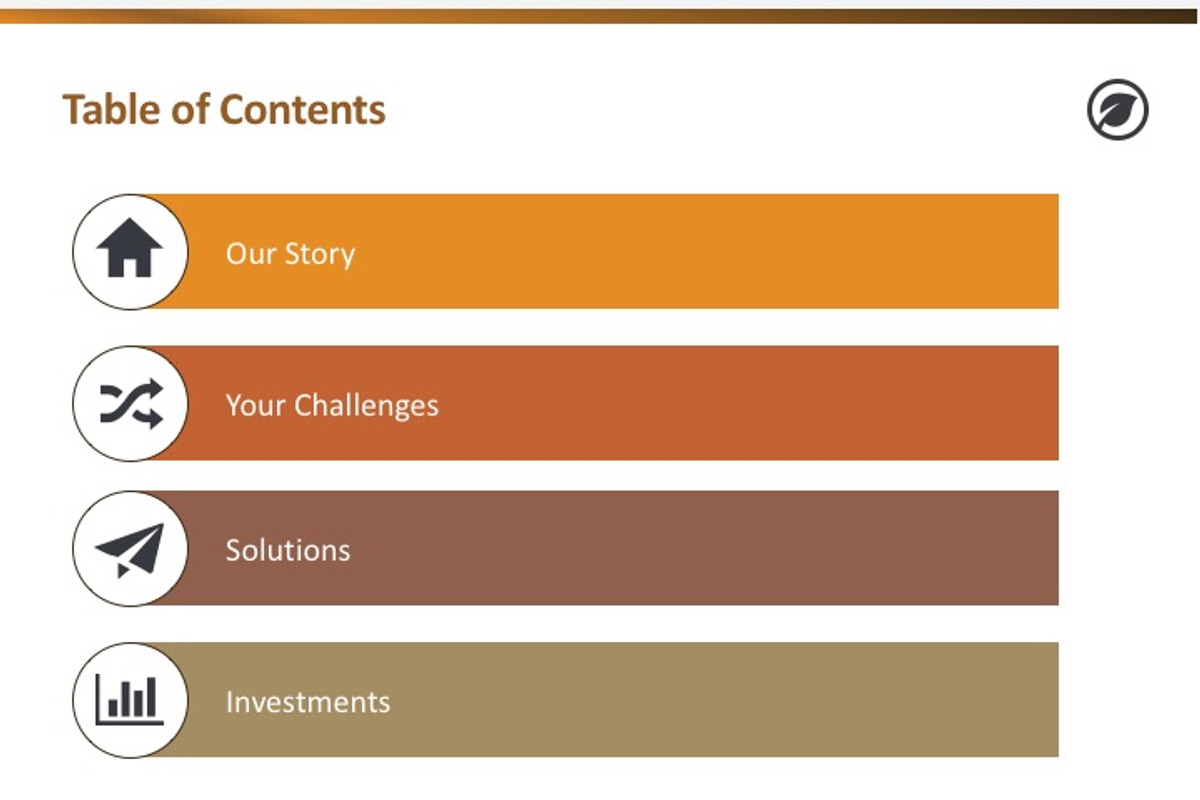 Table of Contents

Our Story

Your Challenges

Solutions

Investments